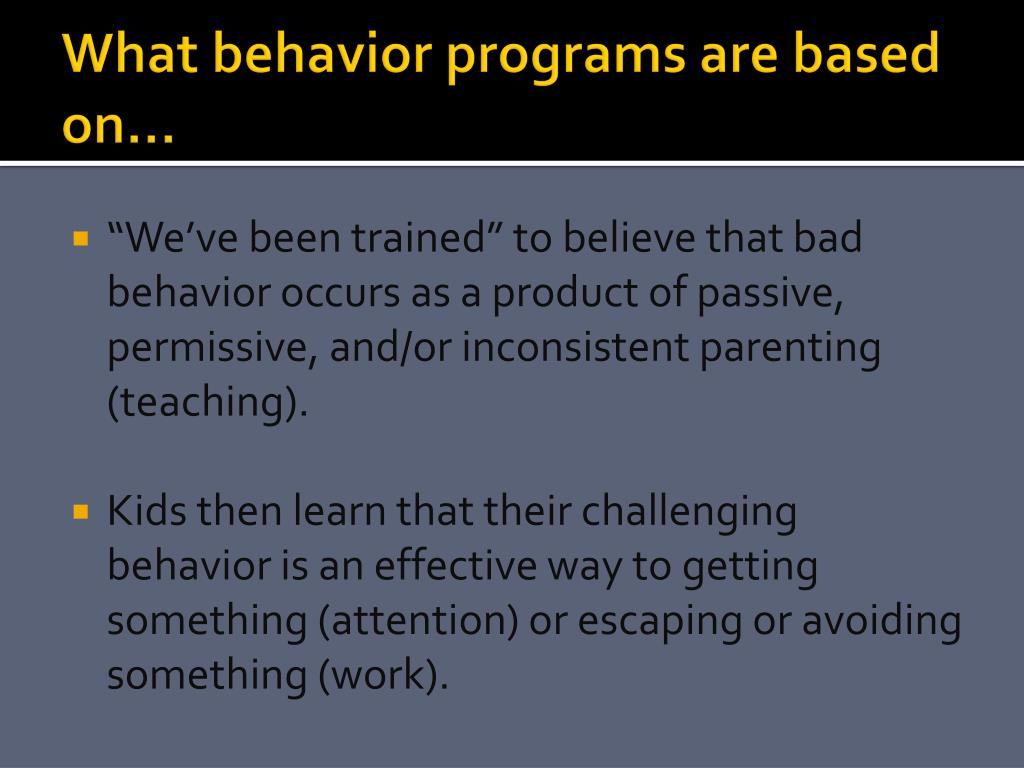 What behavior programs are based on…

▪ “We’ve been trained” to believe that bad behavior occurs as a product of passive, permissive, and/or inconsistent parenting (teaching).

▪ Kids then learn that their challenging behavior is an effective way to getting something (attention) or escaping or avoiding something (work).